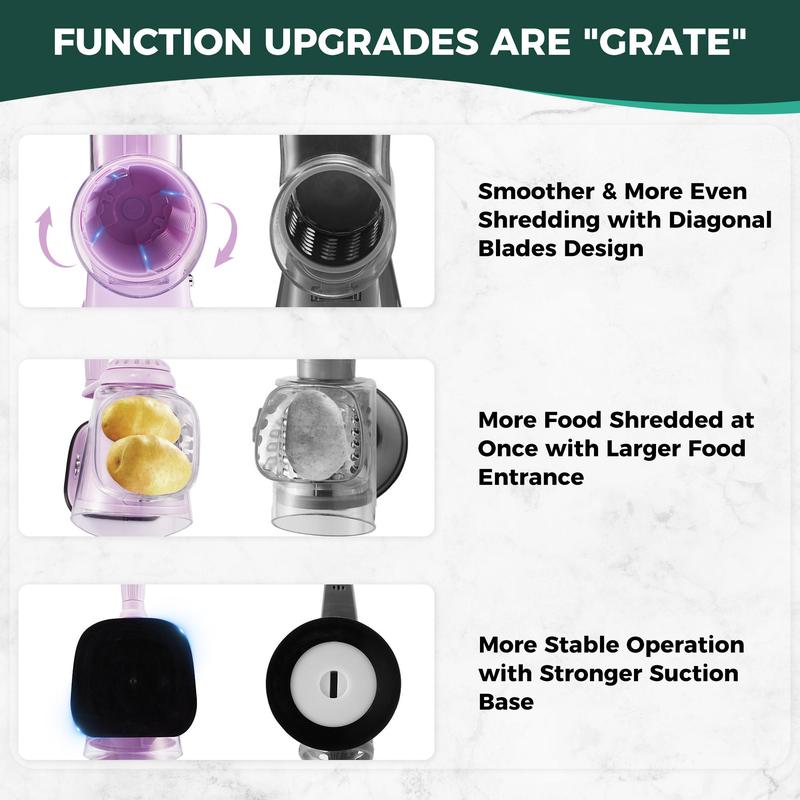 FUNCTION UPGRADES ARE "GRATE"

Smoother & More Even Shredding with Diagonal Blades Design

More Food Shredded at Once with Larger Food Entrance

More Stable Operation with Stronger Suction Base